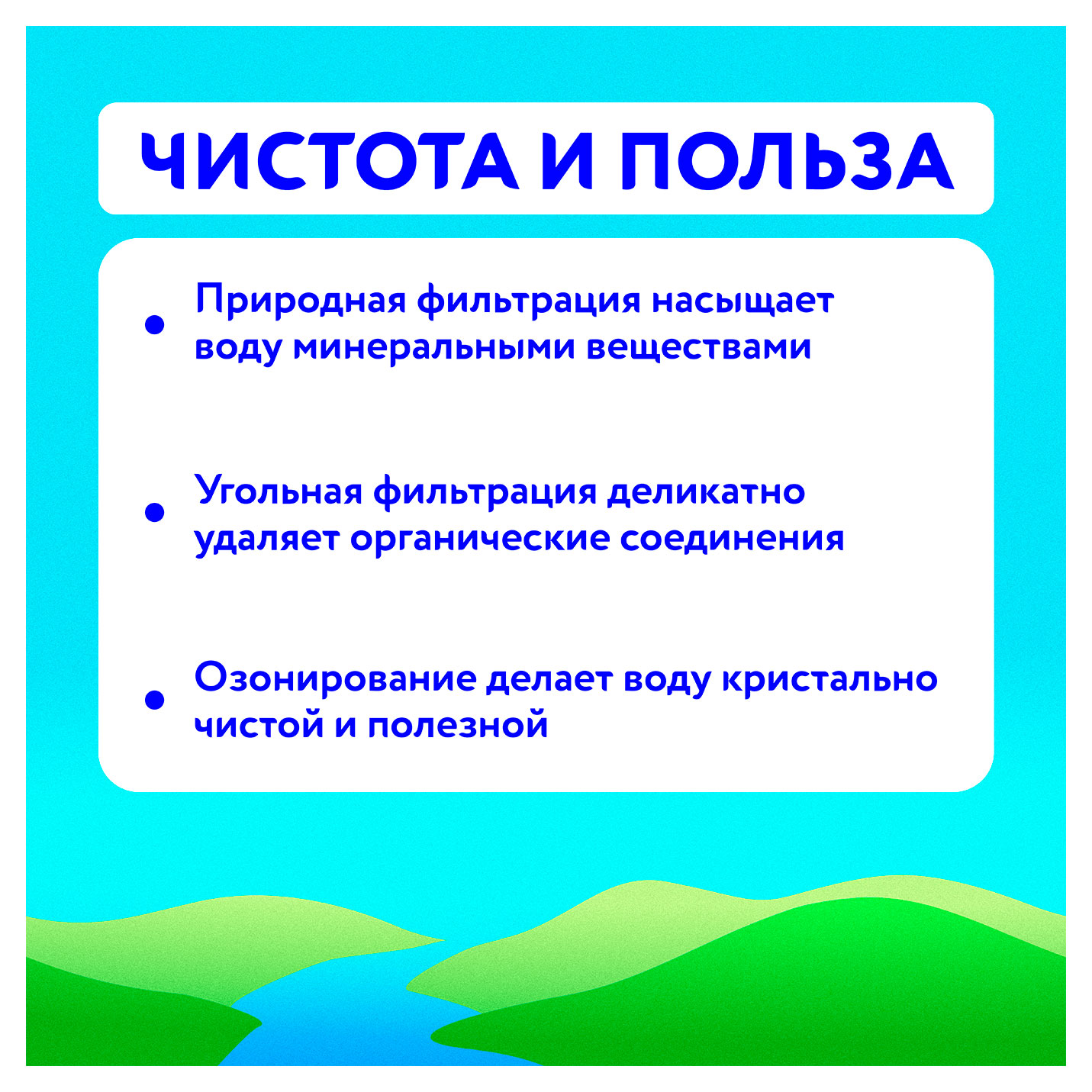 ЧИСТОТА И ПОЛЬЗА

• Природная фильтрация насыщает воду минеральными веществами

• Угольная фильтрация деликатно удаляет органические соединения

• Озонирование делает воду кристально чистой и полезной